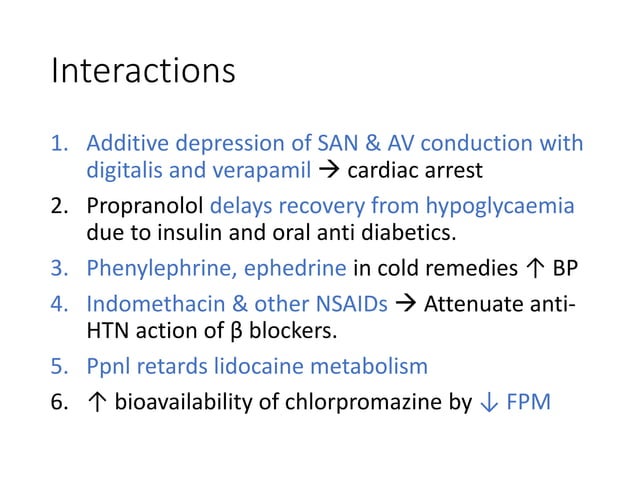 Interactions

1. Additive depression of SAN & AV conduction with digitalis and verapamil → cardiac arrest
2. Propranolol delays recovery from hypoglycaemia due to insulin and oral anti diabetics.
3. Phenylephrine, ephedrine in cold remedies ↑ BP
4. Indomethacin & other NSAIDs → Attenuate anti-HTN action of β blockers.
5. Ppnl retards lidocaine metabolism
6. ↑ bioavailability of chlorpromazine by ↓ FPM